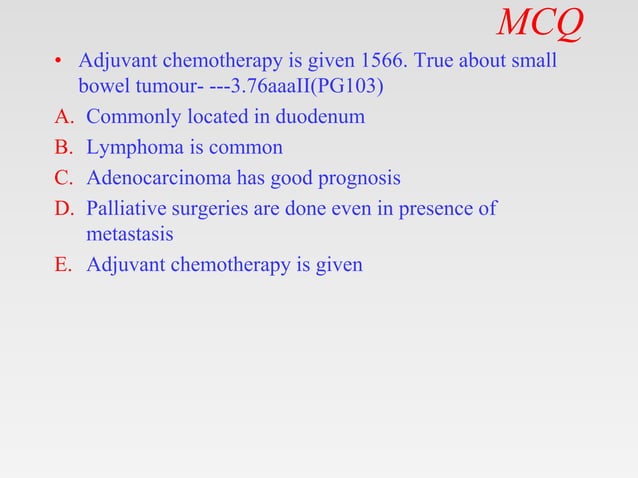 MCQ

• Adjuvant chemotherapy is given 1566. True about small bowel tumour- ---3.76aaaII(PG103)

A. Commonly located in duodenum

B. Lymphoma is common

C. Adenocarcinoma has good prognosis

D. Palliative surgeries are done even in presence of metastasis

E. Adjuvant chemotherapy is given